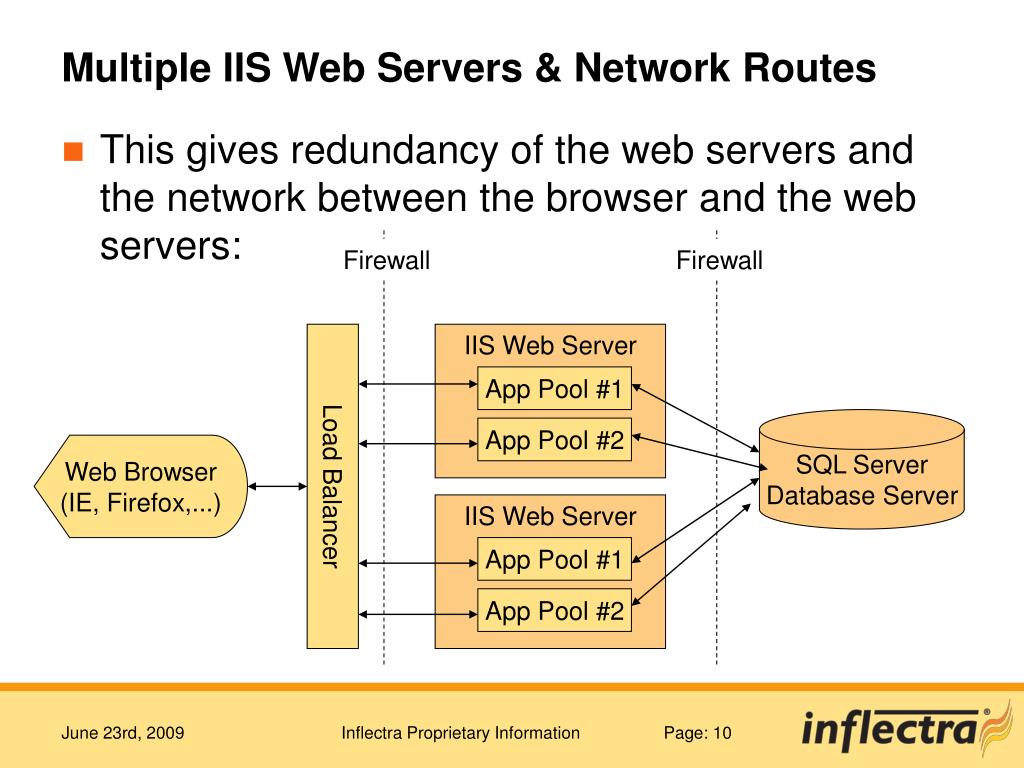 Multiple IIS Web Servers & Network Routes

This gives redundancy of the web servers and the network between the browser and the web servers:

Firewall

Firewall

Web Browser (IE, Firefox,...)

Load Balancer

IIS Web Server

App Pool #1

App Pool #2

IIS Web Server

App Pool #1

App Pool #2

SQL Server Database Server

June 23rd, 2009

Inflectra Proprietary Information

Page: 10

inflectra®